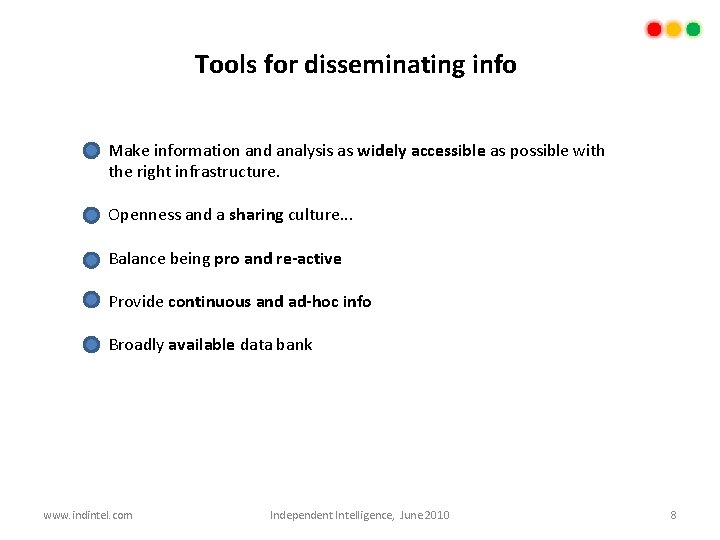 Tools for disseminating info

Make information and analysis as widely accessible as possible with the right infrastructure.

Openness and a sharing culture...

Balance being pro and re-active

Provide continuous and ad-hoc info

Broadly available data bank

www.indintel.com

Independent Intelligence, June 2010

8